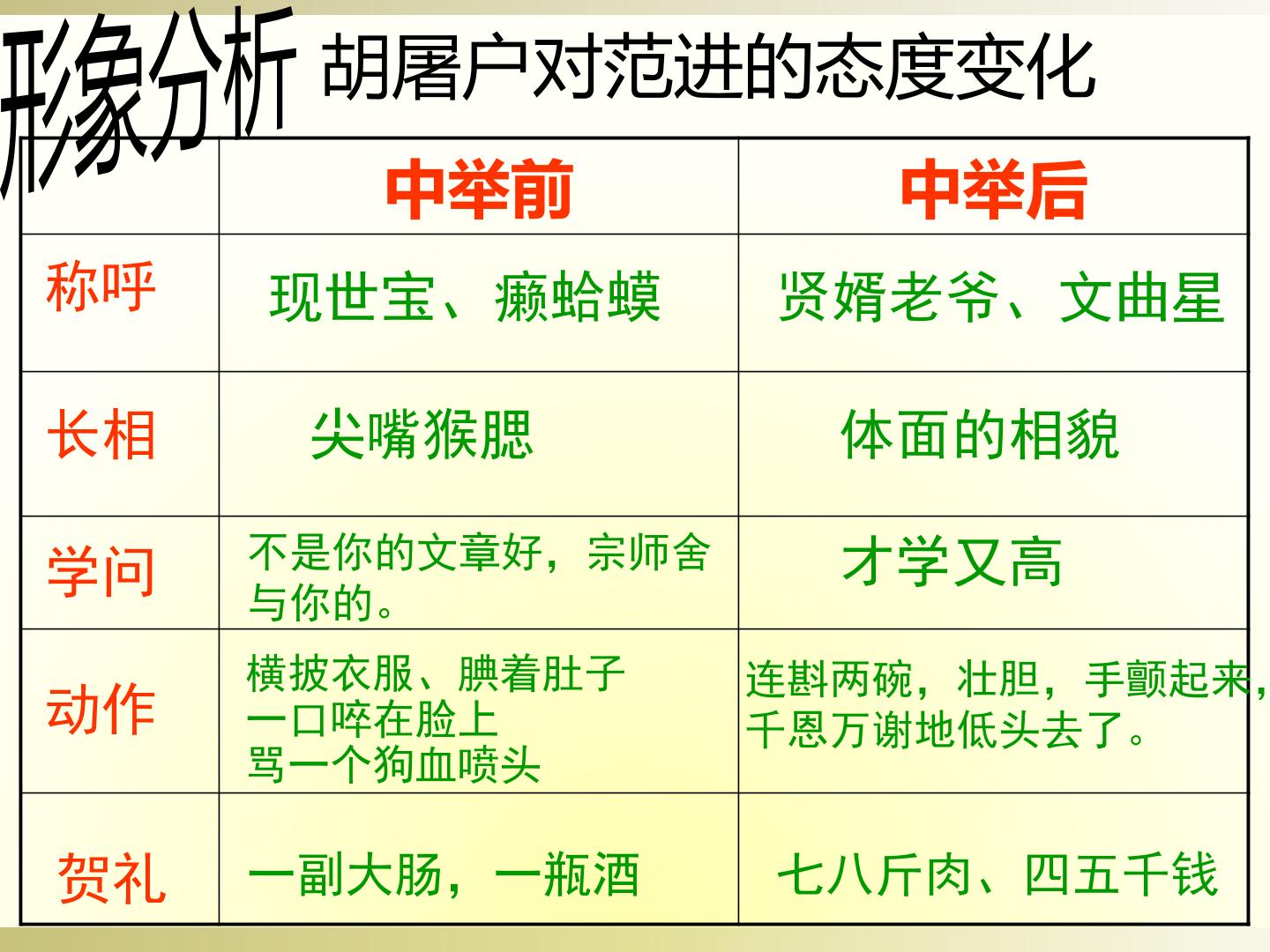 形象分析 胡屠户对范进的态度变化

| | 中举前 | 中举后 |
|---|---|---|
| 称呼 | 现世宝、癞蛤蟆 | 贤婿老爷、文曲星 |
| 长相 | 尖嘴猴腮 | 体面的相貌 |
| 学问 | 不是你的文章好，宗师舍与你的。 | 才学又高 |
| 动作 | 横披衣服、腆着肚子 一口啐在脸上 骂一个狗血喷头 | 连斟两碗，壮胆，手颤起来，千恩万谢地低头去了。 |
| 贺礼 | 一副大肠，一瓶酒 | 七八斤肉、四五千钱 |